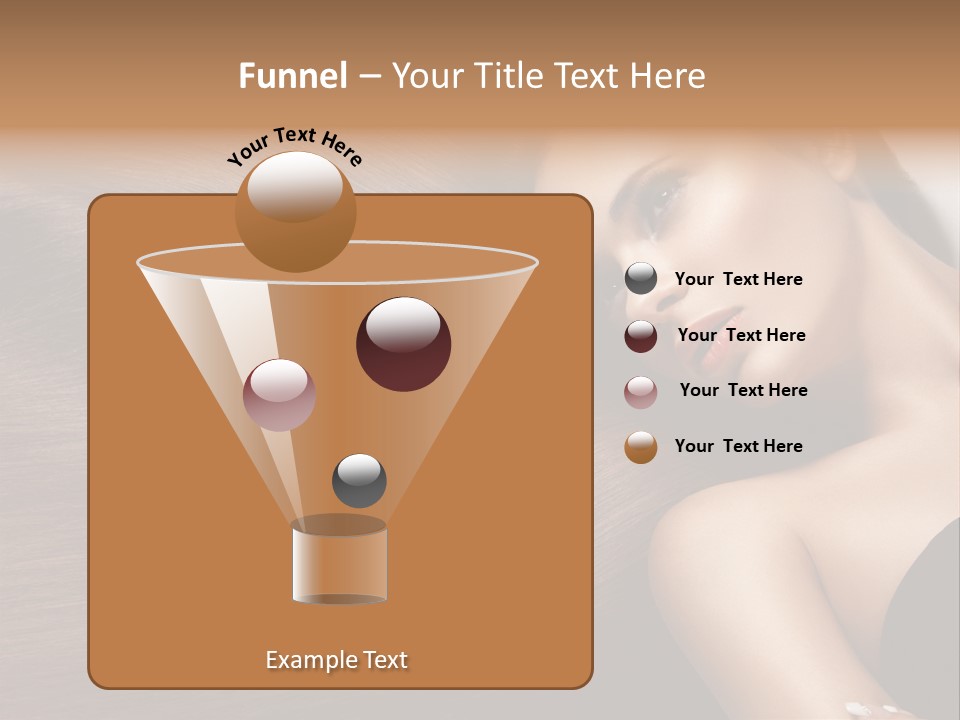 Funnel – Your Title Text Here

Your Text Here

Your Text Here

Your Text Here

Your Text Here

Your Text Here

Example Text